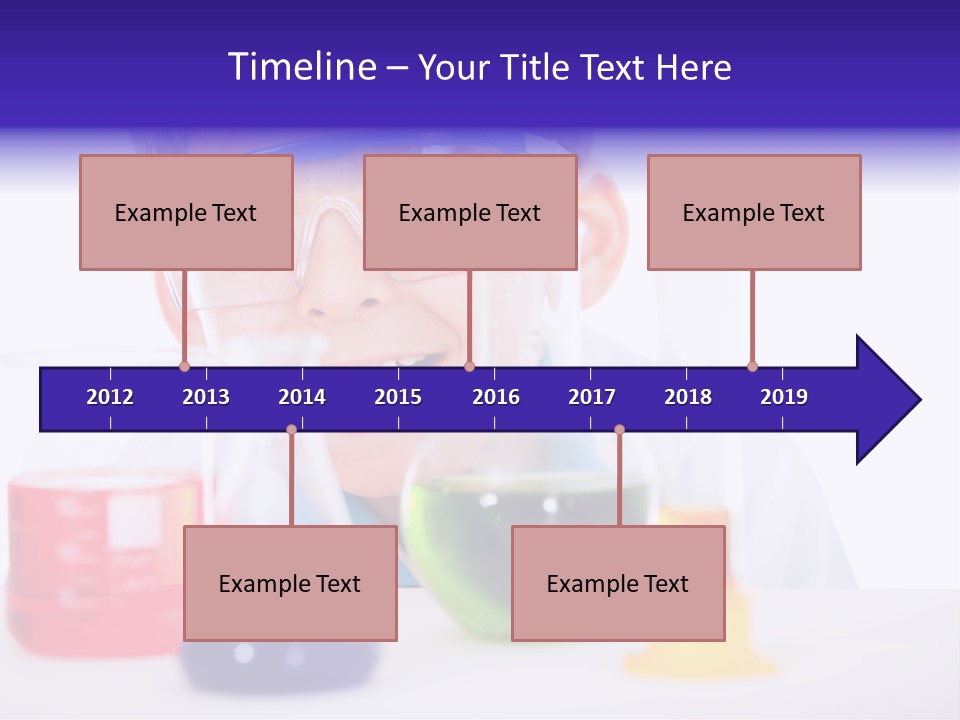 Timeline – Your Title Text Here

Example Text

Example Text

Example Text

2012 2013 2014 2015 2016 2017 2018 2019

Example Text

Example Text